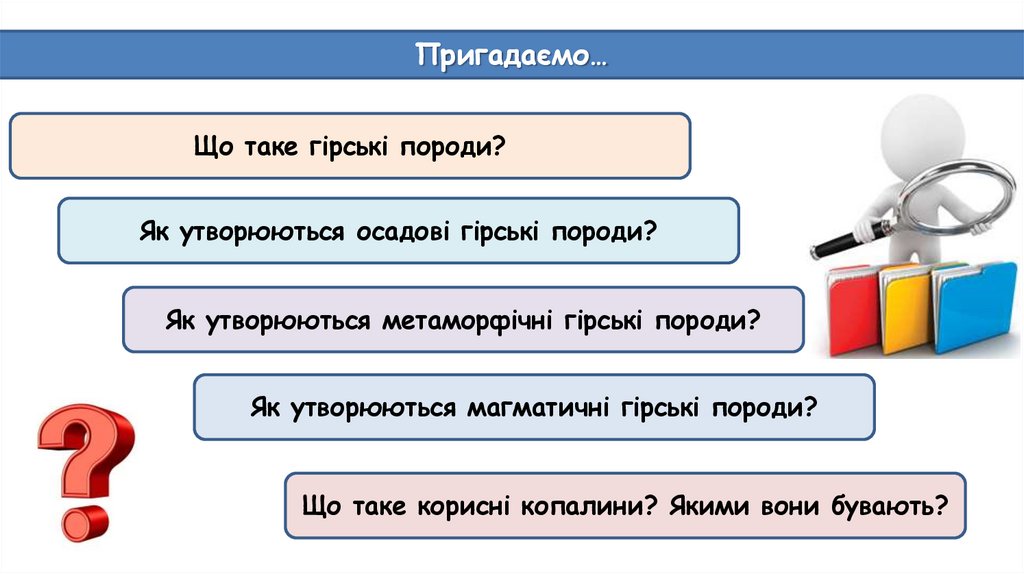 Пригадаємо…

Що таке гірські породи?

Як утворюються осадові гірські породи?

Як утворюються метаморфічні гірські породи?

Як утворюються магматичні гірські породи?

Що таке корисні копалини? Якими вони бувають?